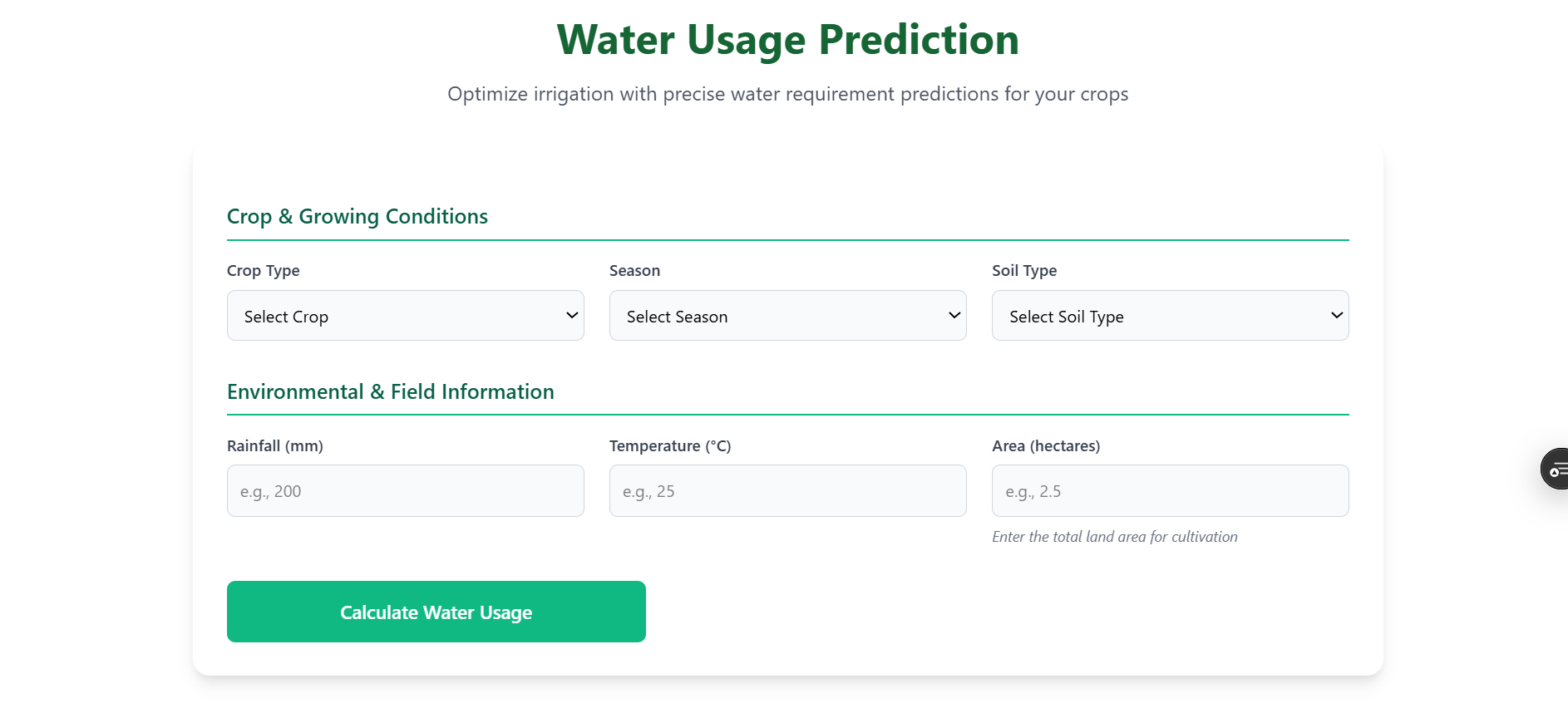 Water Usage Prediction

Optimize irrigation with precise water requirement predictions for your crops

Crop & Growing Conditions

Crop Type

Select Crop

Season

Select Season

Soil Type

Select Soil Type

Environmental & Field Information

Rainfall (mm)

e.g., 200

Temperature (°C)

e.g., 25

Area (hectares)

e.g., 2.5

Enter the total land area for cultivation

Calculate Water Usage